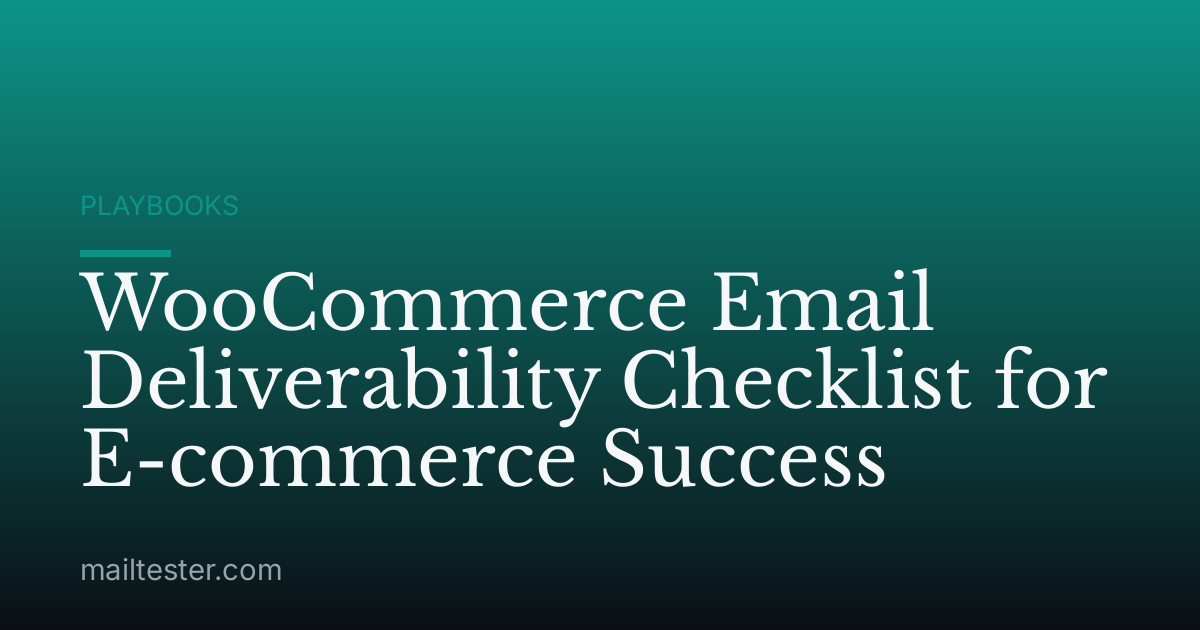 PLAYBOOKS

WooCommerce Email Deliverability Checklist for E-commerce Success

mailtester.com